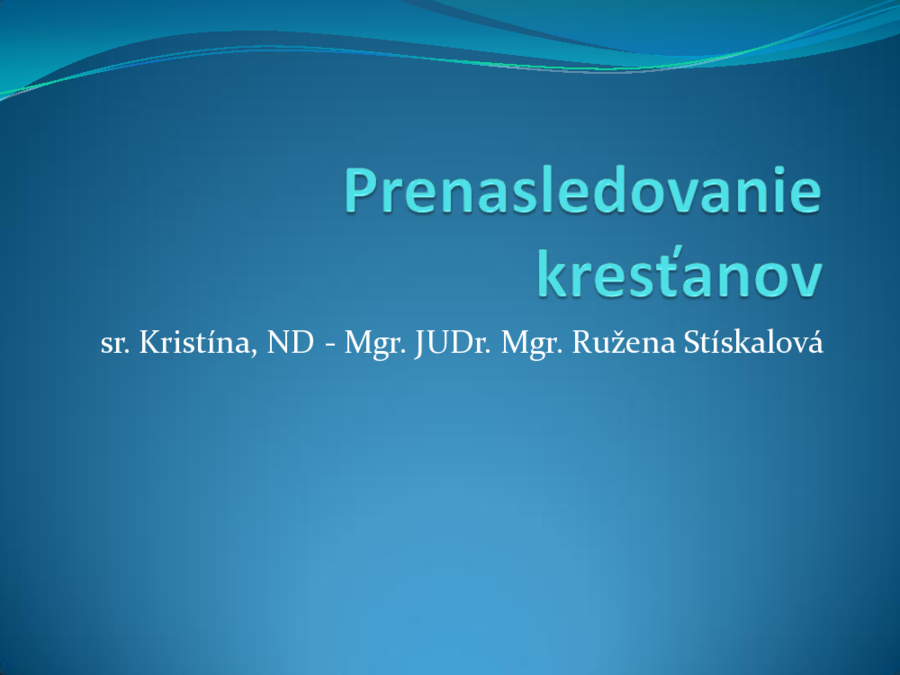 Prenasledovanie kresťanov

sr. Kristína, ND - Mgr. JUDr. Mgr. Ružena Stískalová